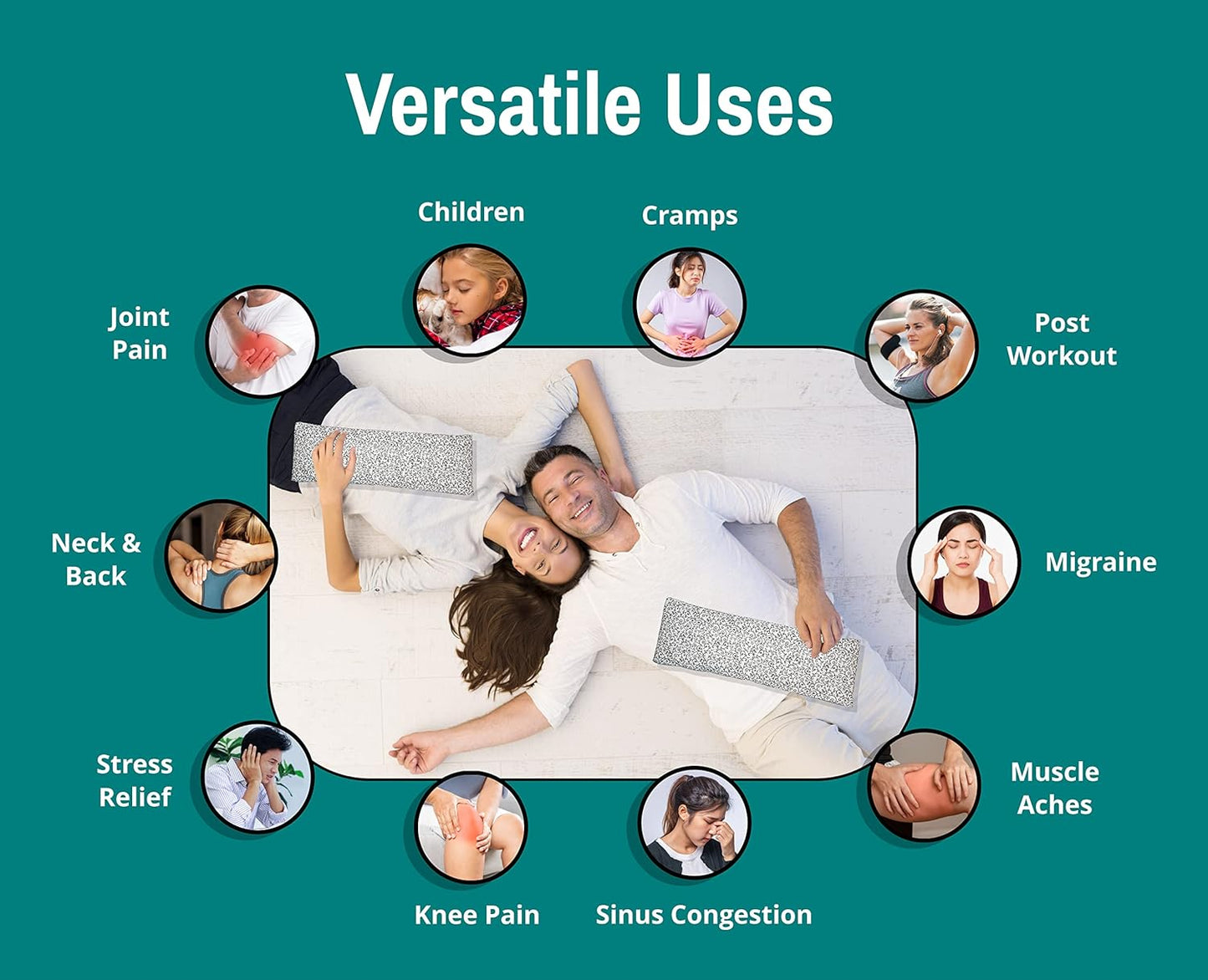 Versatile Uses

Children

Cramps

Joint Pain

Post Workout

Neck & Back

Migraine

Stress Relief

Muscle Aches

Knee Pain

Sinus Congestion